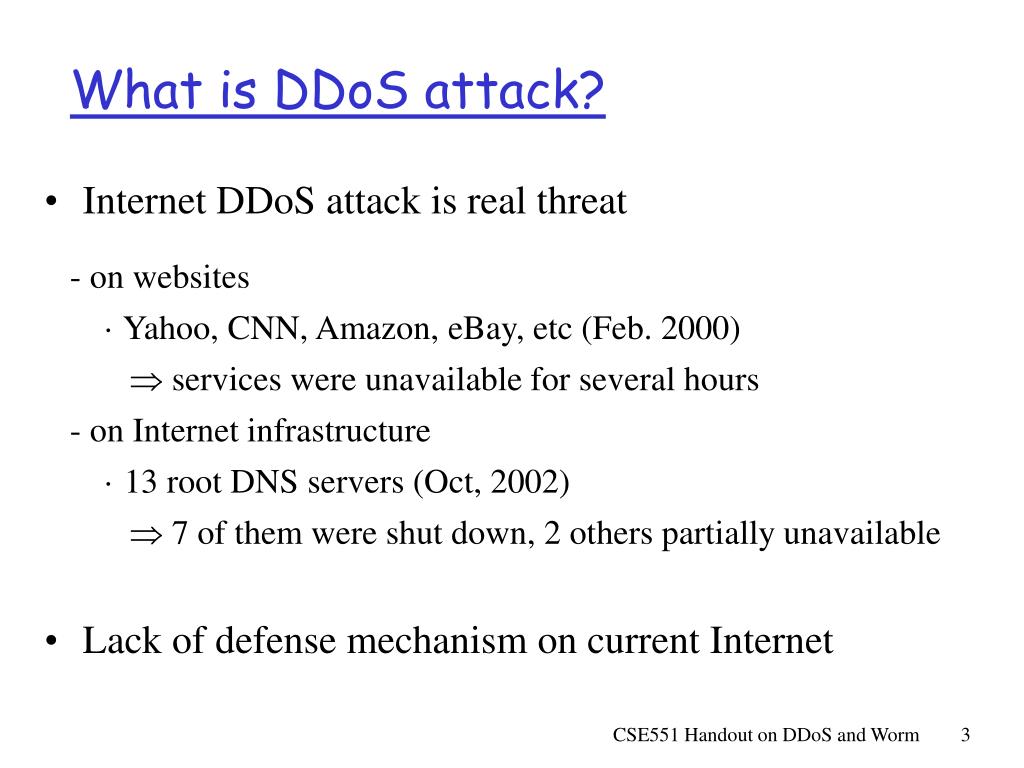 What is DDoS attack?

• Internet DDoS attack is real threat

- on websites

· Yahoo, CNN, Amazon, eBay, etc (Feb. 2000)

$\Rightarrow$ services were unavailable for several hours

- on Internet infrastructure

· 13 root DNS servers (Oct, 2002)

$\Rightarrow$ 7 of them were shut down, 2 others partially unavailable

• Lack of defense mechanism on current Internet

CSE551 Handout on DDoS and Worm 3